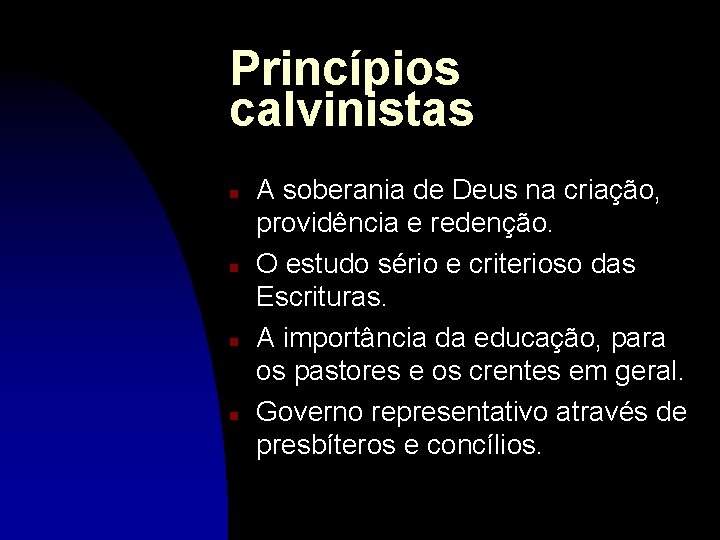 Princípios calvinistas

- A soberania de Deus na criação, providência e redenção.
- O estudo sério e criterioso das Escrituras.
- A importância da educação, para os pastores e os crentes em geral.
- Governo representativo através de presbíteros e concílios.